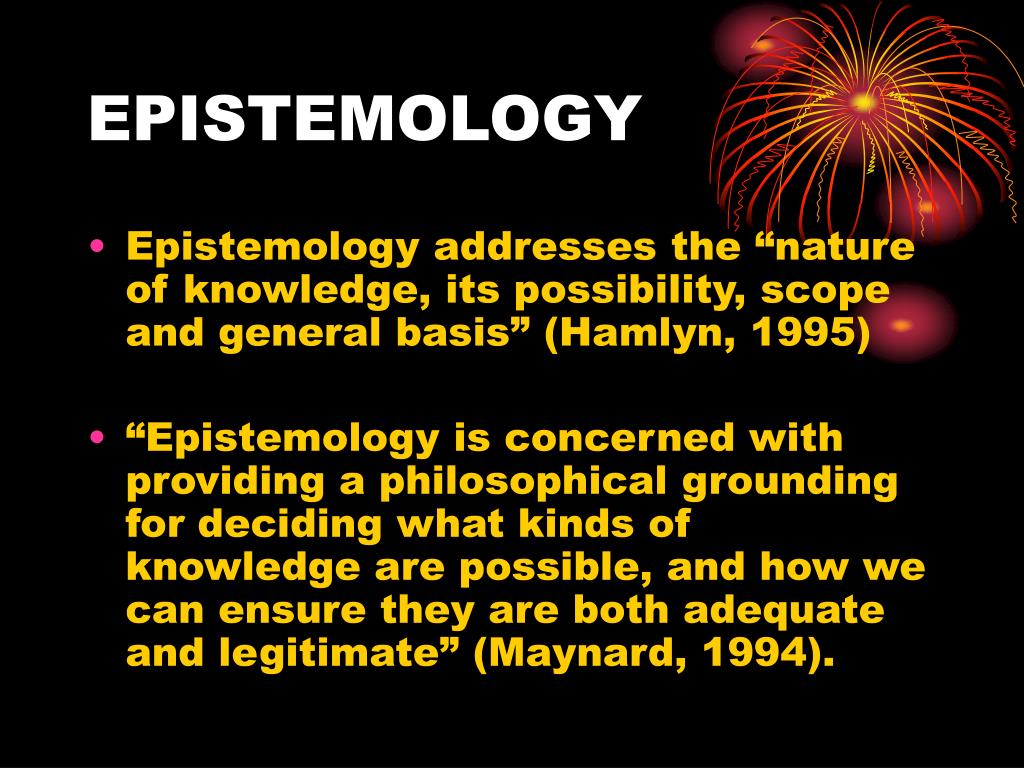 EPISTEMOLOGY

• Epistemology addresses the “nature of knowledge, its possibility, scope and general basis” (Hamlyn, 1995)

• “Epistemology is concerned with providing a philosophical grounding for deciding what kinds of knowledge are possible, and how we can ensure they are both adequate and legitimate” (Maynard, 1994).